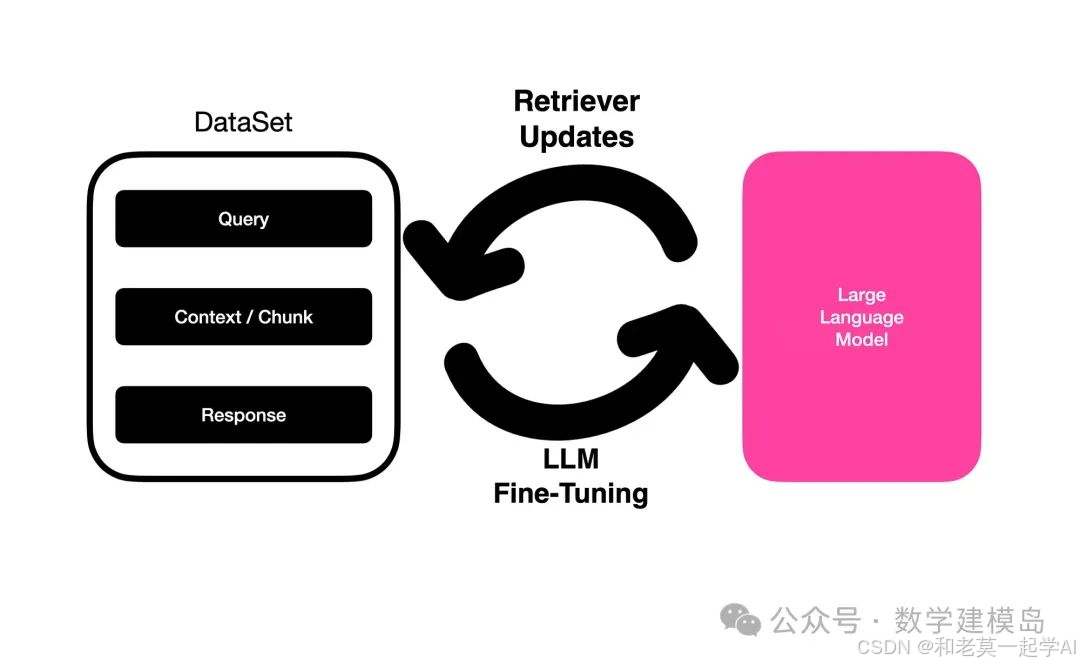 DataSet

Query

Context / Chunk

Response

Retriever Updates

LLM Fine-Tuning

Large Language Model

公众号 · 数学建模岛

CSDN @和老莫一起学AI